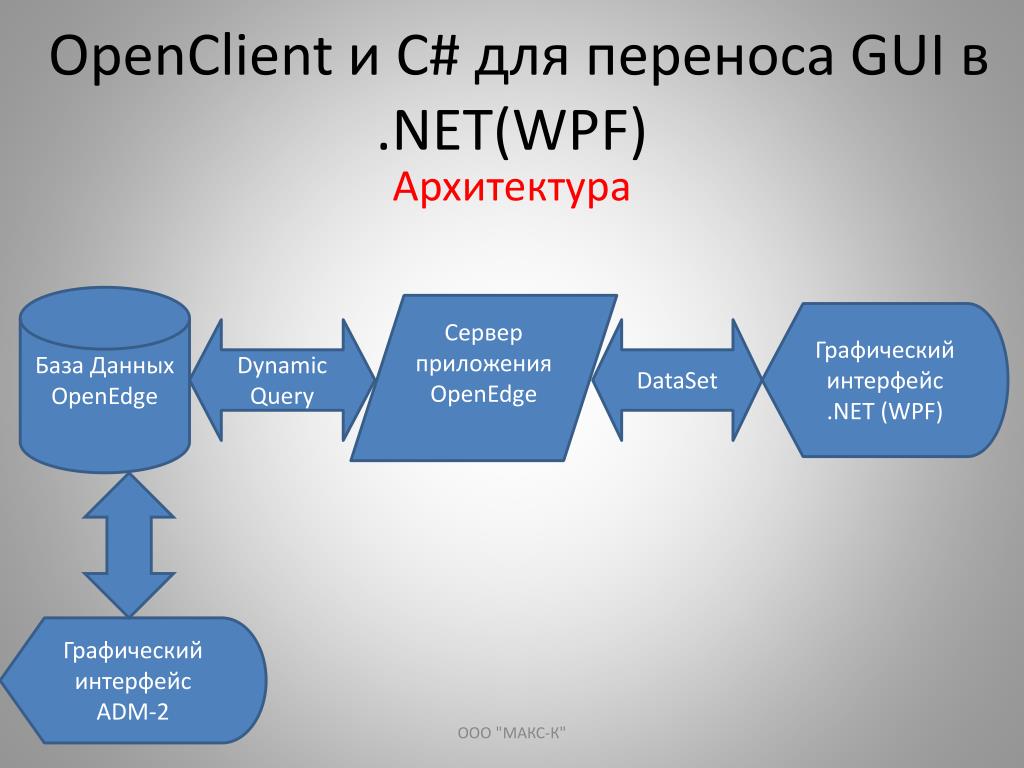 OpenClient и C# для переноса GUI в .NET(WPF)

Архитектура

База Данных OpenEdge

Dynamic Query

Сервер приложения OpenEdge

DataSet

Графический интерфейс .NET (WPF)

Графический интерфейс ADM-2

ООО "МАКС-К"